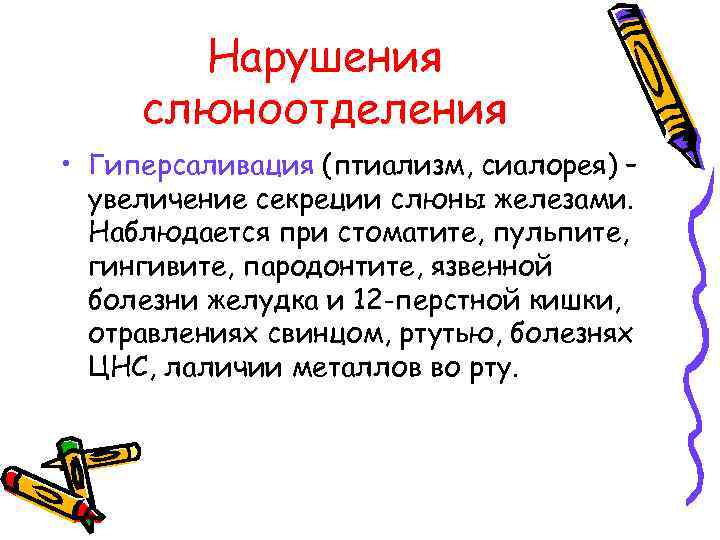 Нарушения слюноотделения

• Гиперсаливация (птиализм, сиалорея) – увеличение секреции слюны железами. Наблюдается при стоматите, пульпите, гингивите, пародонтите, язвенной болезни желудка и 12-перстной кишки, отравлениях свинцом, ртутью, болезнях ЦНС, лаличии металлов во рту.